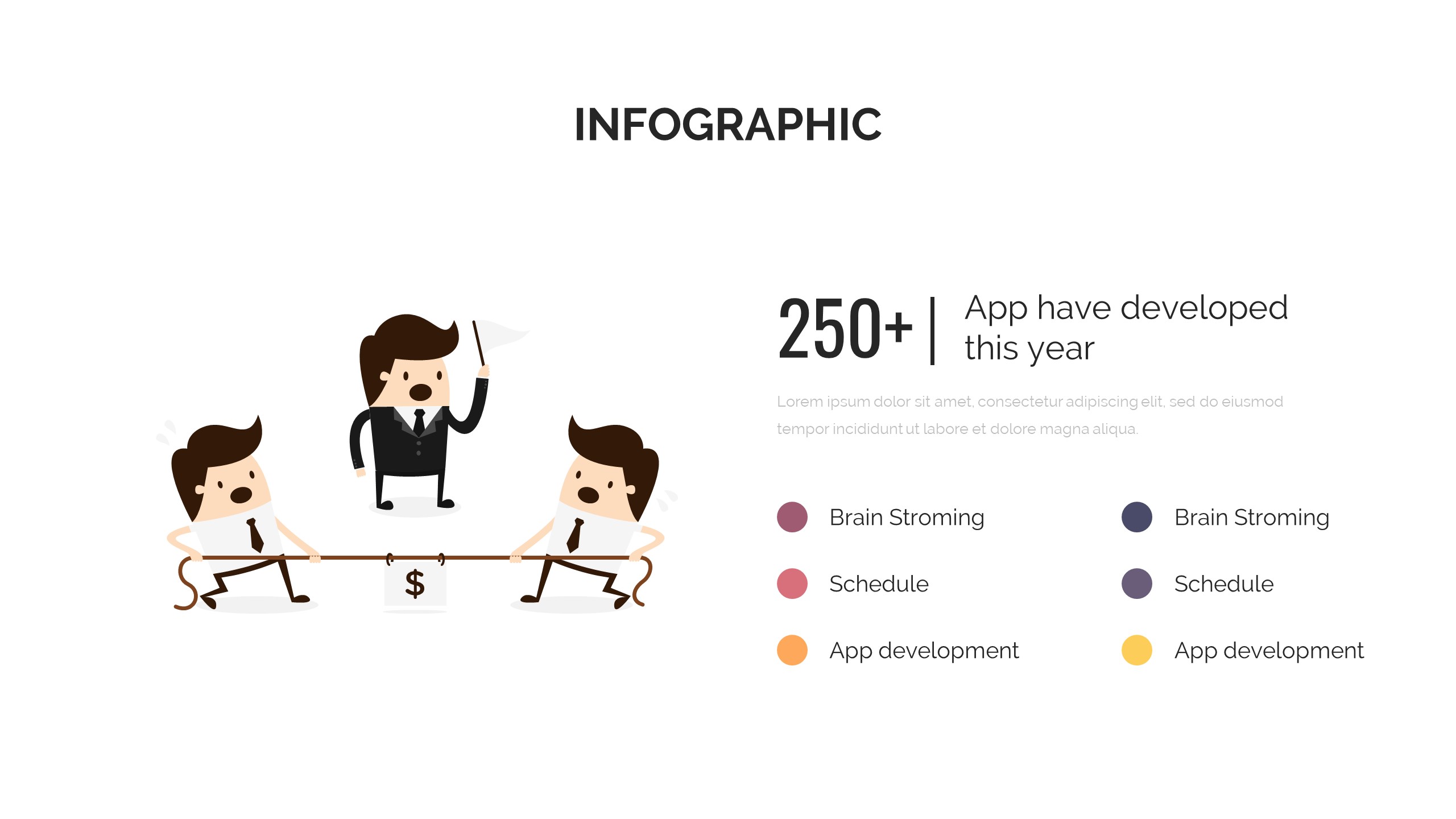 INFOGRAPHIC

$

250+ | App have developed this year

Lorem ipsum dolor sit amet, consectetur adipiscing elit, sed do eiusmod tempor incididunt ut labore et dolore magna aliqua.

Brain Stroming

Schedule

App development

Brain Stroming

Schedule

App development